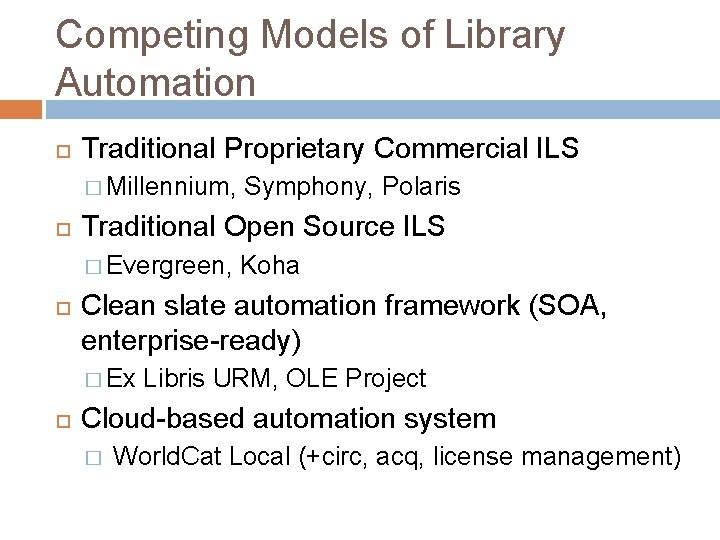 Competing Models of Library Automation

Traditional Proprietary Commercial ILS

Millennium, Symphony, Polaris

Traditional Open Source ILS

Evergreen, Koha

Clean slate automation framework (SOA, enterprise-ready)

Ex Libris URM, OLE Project

Cloud-based automation system

WorldCat Local (+circ, acq, license management)